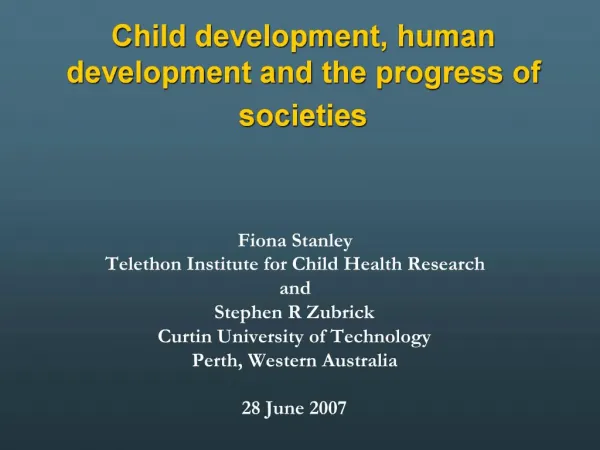 Child development, human development and the progress of societies

Fiona Stanley
Telethon Institute for Child Health Research
and
Stephen R Zubrick
Curtin University of Technology
Perth, Western Australia

28 June 2007